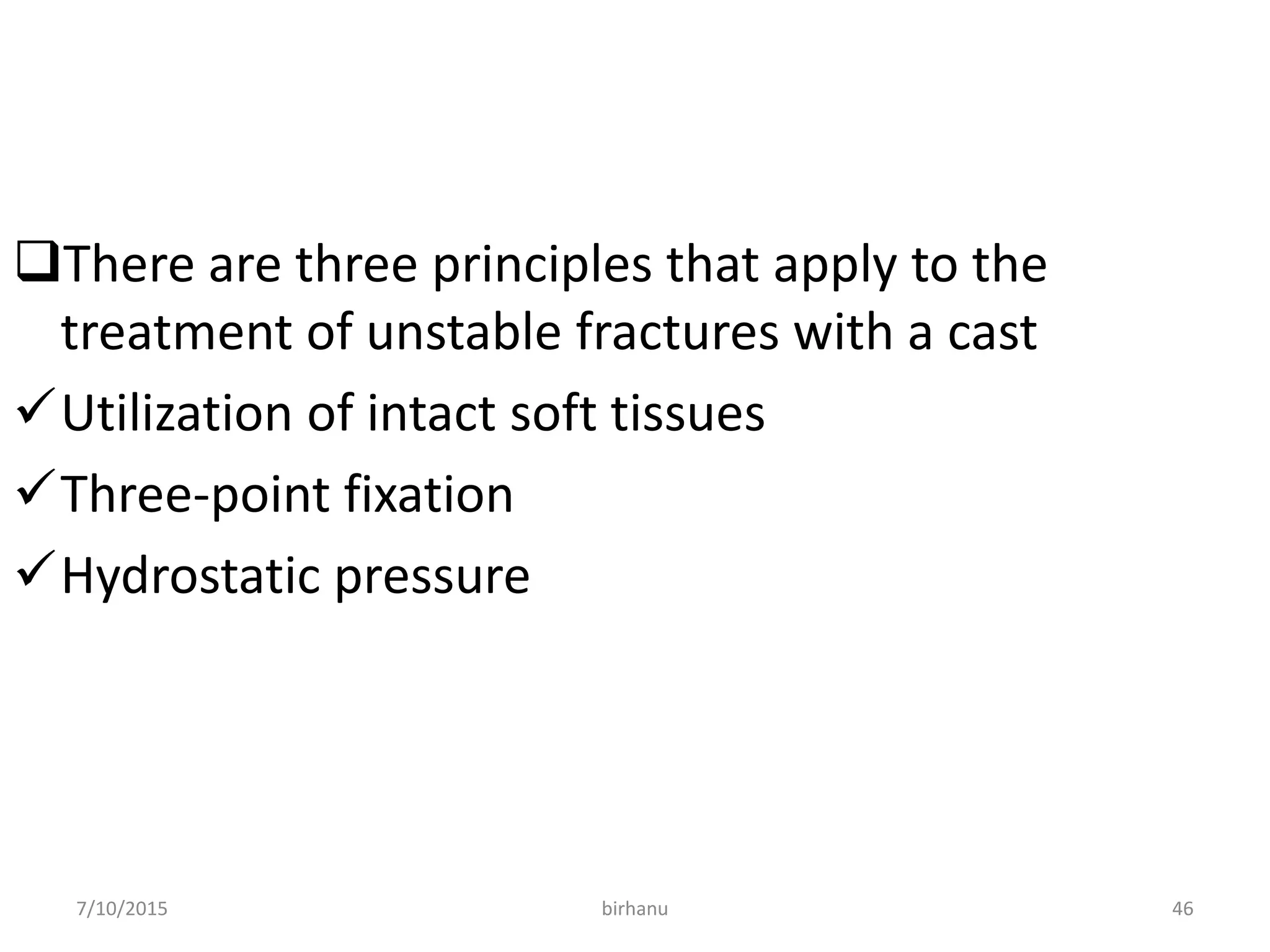 ❑There are three principles that apply to the treatment of unstable fractures with a cast

✓Utilization of intact soft tissues

✓Three-point fixation

✓Hydrostatic pressure

7/10/2015 birhanu 46